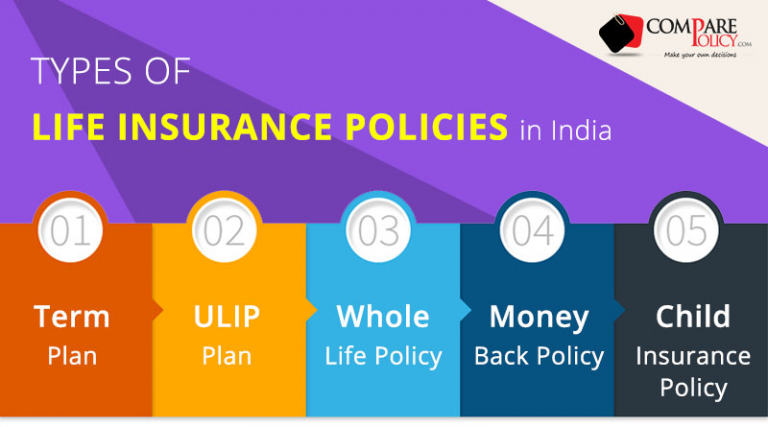 COMPARE POLICY.COM
Make your own decisions

TYPES OF
LIFE INSURANCE POLICIES in India

01
Term Plan

02
ULIP Plan

03
Whole Life Policy

04
Money Back Policy

05
Child Insurance Policy